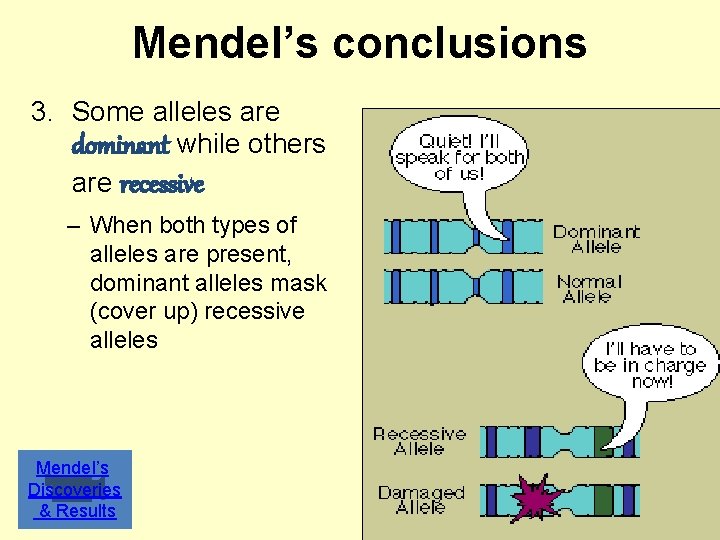 Mendel's conclusions

3. Some alleles are dominant while others are recessive

– When both types of alleles are present, dominant alleles mask (cover up) recessive alleles

Quiet! I'll speak for both of us!

Dominant Allele

Normal Allele

I'll have to be in charge now!

Recessive Allele

Damaged Allele

Mendel's Discoveries & Results